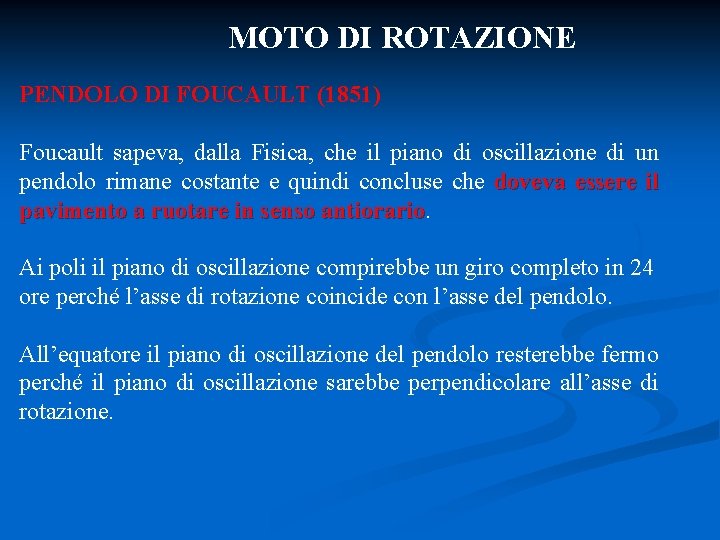 MOTO DI ROTAZIONE

PENDOLO DI FOUCAULT (1851)

Foucault sapeva, dalla Fisica, che il piano di oscillazione di un pendolo rimane costante e quindi concluse che doveva essere il pavimento a ruotare in senso antiorario.

Ai poli il piano di oscillazione compirebbe un giro completo in 24 ore perché l’asse di rotazione coincide con l’asse del pendolo.

All’equatore il piano di oscillazione del pendolo resterebbe fermo perché il piano di oscillazione sarebbe perpendicolare all’asse di rotazione.